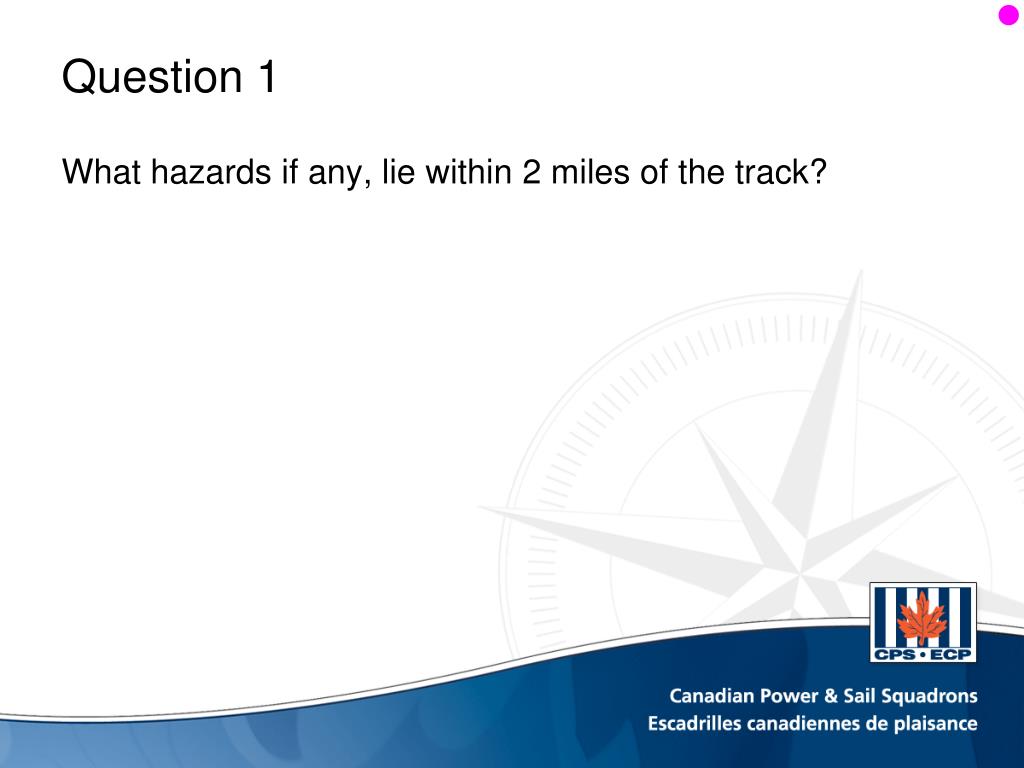 Question 1

What hazards if any, lie within 2 miles of the track?

CPS • ECP

Canadian Power & Sail Squadrons
Escadrilles canadiennes de plaisance